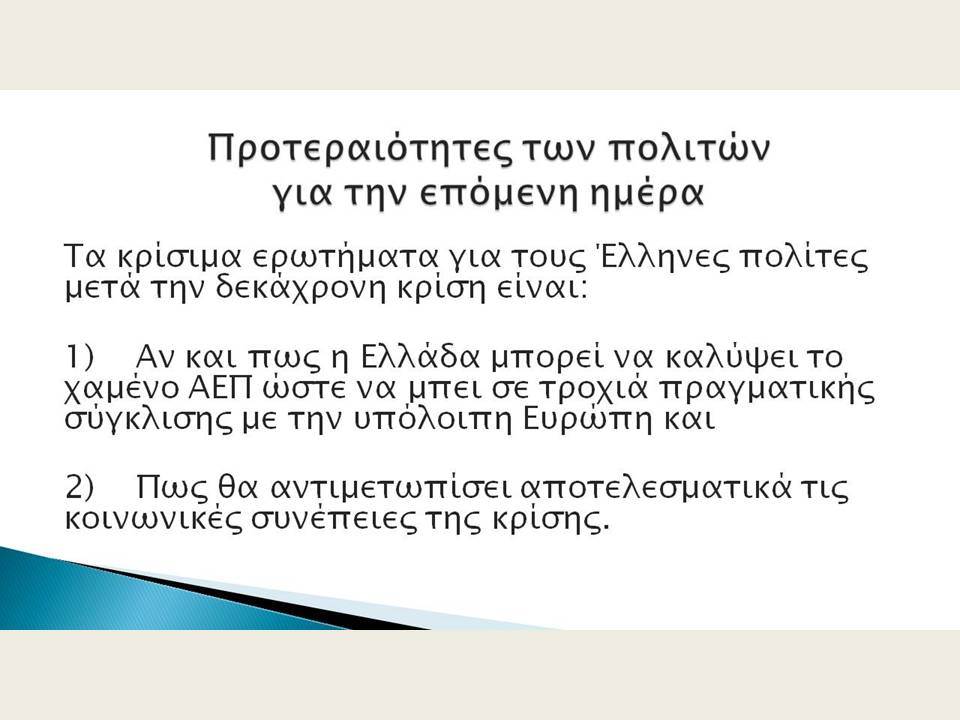 Προτεραιότητες των πολιτών για την επόμενη ημέρα

Τα κρίσιμα ερωτήματα για τους Έλληνες πολίτες μετά την δεκάχρονη κρίση είναι:

1) Αν και πως η Ελλάδα μπορεί να καλύψει το χαμένο ΑΕΠ ώστε να μπει σε τροχιά πραγματικής σύγκλισης με την υπόλοιπη Ευρώπη και

2) Πως θα αντιμετωπίσει αποτελεσματικά τις κοινωνικές συνέπειες της κρίσης.